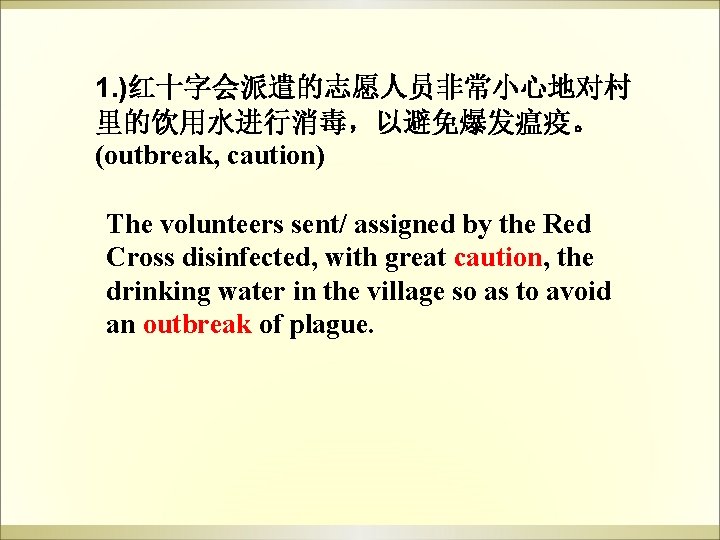 1.)红十字会派遣的志愿人员非常小心地对村里的饮用水进行消毒，以避免爆发瘟疫。(outbreak, caution)

The volunteers sent/ assigned by the Red Cross disinfected, with great caution, the drinking water in the village so as to avoid an outbreak of plague.